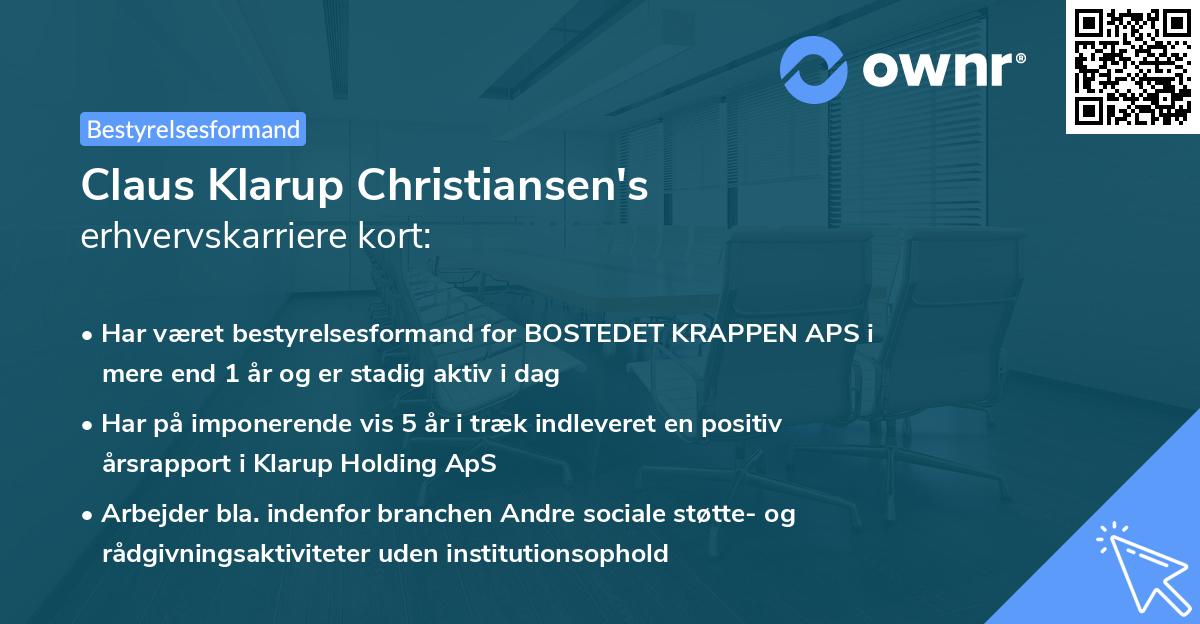 ownr®

Bestyrelsesformand

Claus Klarup Christiansen's
erhvervskarriere kort:

• Har været bestyrelsesformand for BOSTEDET KRAPPEN APS i mere end 1 år og er stadig aktiv i dag

• Har på imponerende vis 5 år i træk indleveret en positiv årsrapport i Klarup Holding ApS

• Arbejder bla. indenfor branchen Andre sociale støtte- og rådgivningsaktiviteter uden institutionsophold